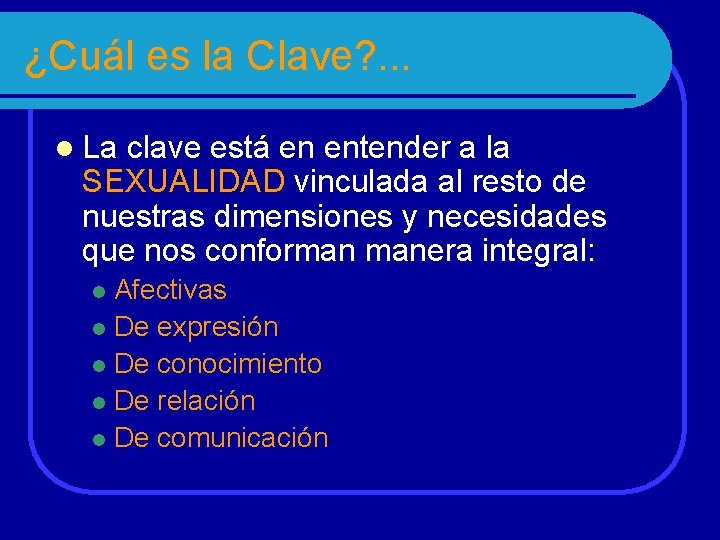 ¿Cuál es la Clave?...

- La clave está en entender a la SEXUALIDAD vinculada al resto de nuestras dimensiones y necesidades que nos conforman manera integral:
  - Afectivas
  - De expresión
  - De conocimiento
  - De relación
  - De comunicación